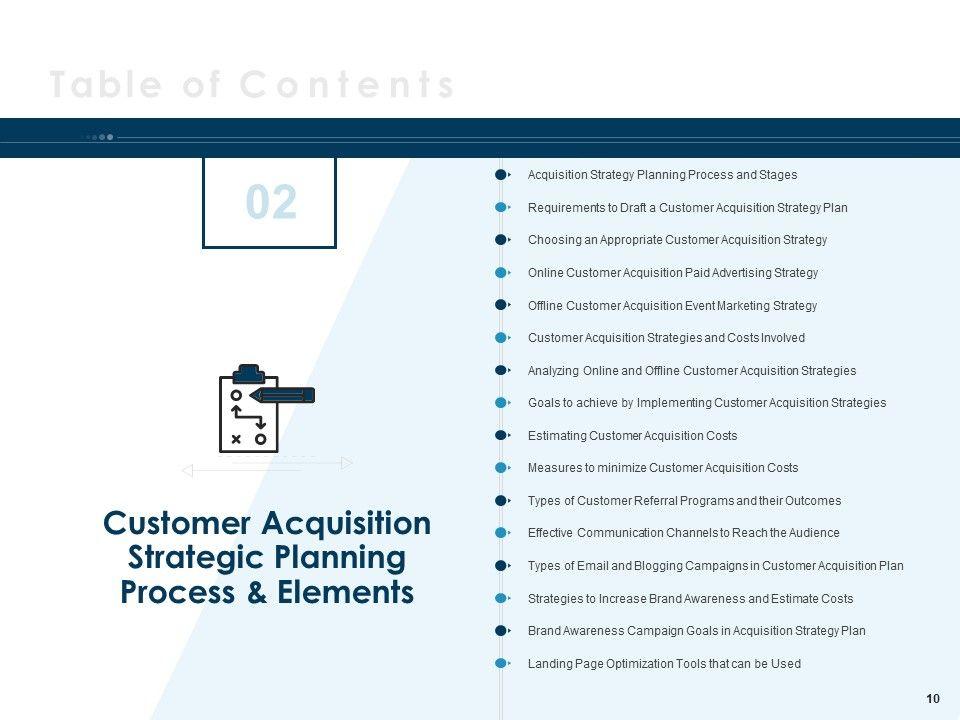 Table of Contents

02

Customer Acquisition Strategic Planning Process & Elements

Acquisition Strategy Planning Process and Stages

Requirements to Draft a Customer Acquisition Strategy Plan

Choosing an Appropriate Customer Acquisition Strategy

Online Customer Acquisition Paid Advertising Strategy

Offline Customer Acquisition Event Marketing Strategy

Customer Acquisition Strategies and Costs Involved

Analyzing Online and Offline Customer Acquisition Strategies

Goals to achieve by Implementing Customer Acquisition Strategies

Estimating Customer Acquisition Costs

Measures to minimize Customer Acquisition Costs

Types of Customer Referral Programs and their Outcomes

Effective Communication Channels to Reach the Audience

Types of Email and Blogging Campaigns in Customer Acquisition Plan

Strategies to Increase Brand Awareness and Estimate Costs

Brand Awareness Campaign Goals in Acquisition Strategy Plan

Landing Page Optimization Tools that can be Used

10